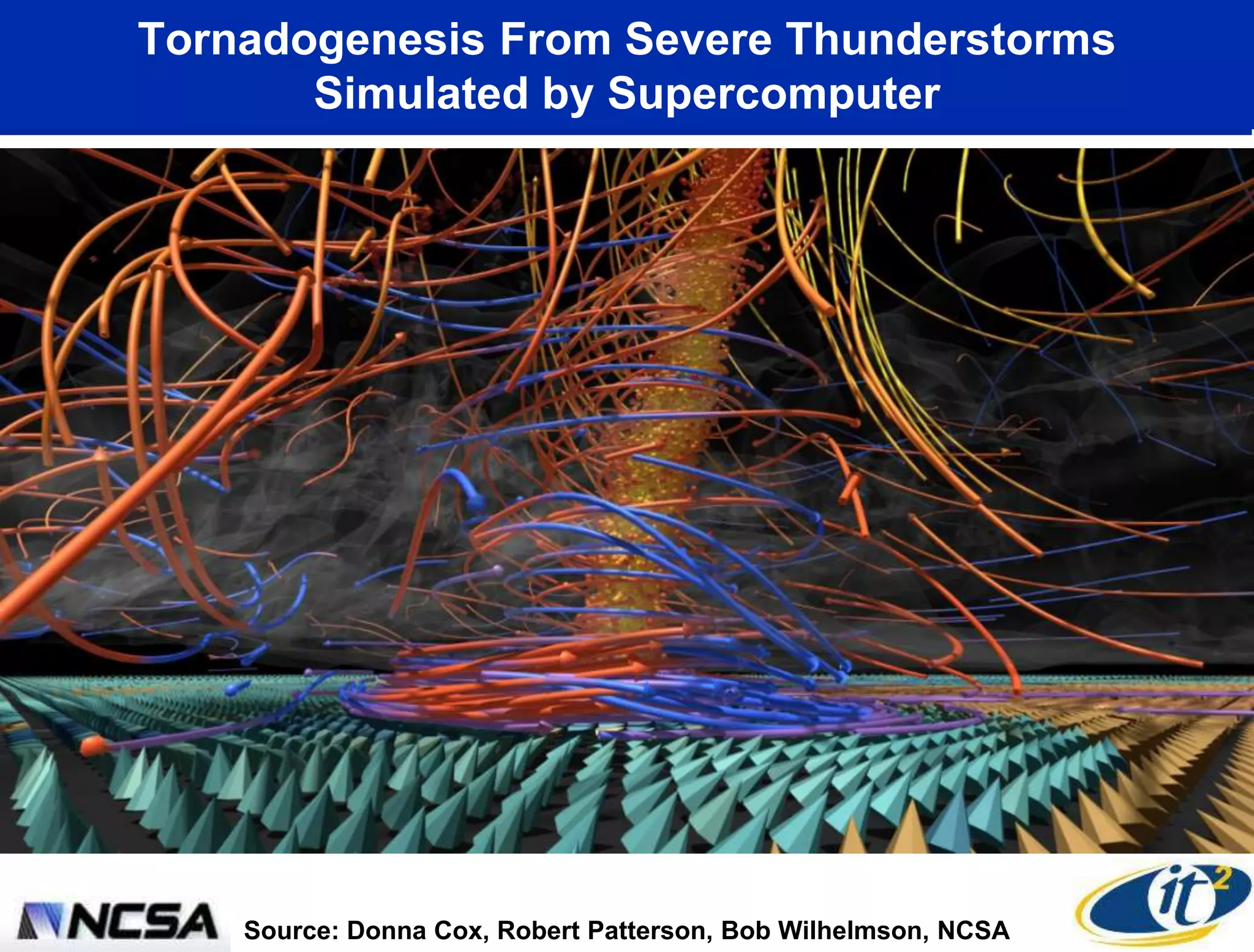 Tornadogenesis From Severe Thunderstorms Simulated by Supercomputer

NCSA

Source: Donna Cox, Robert Patterson, Bob Wilhelmson, NCSA

$it^2$